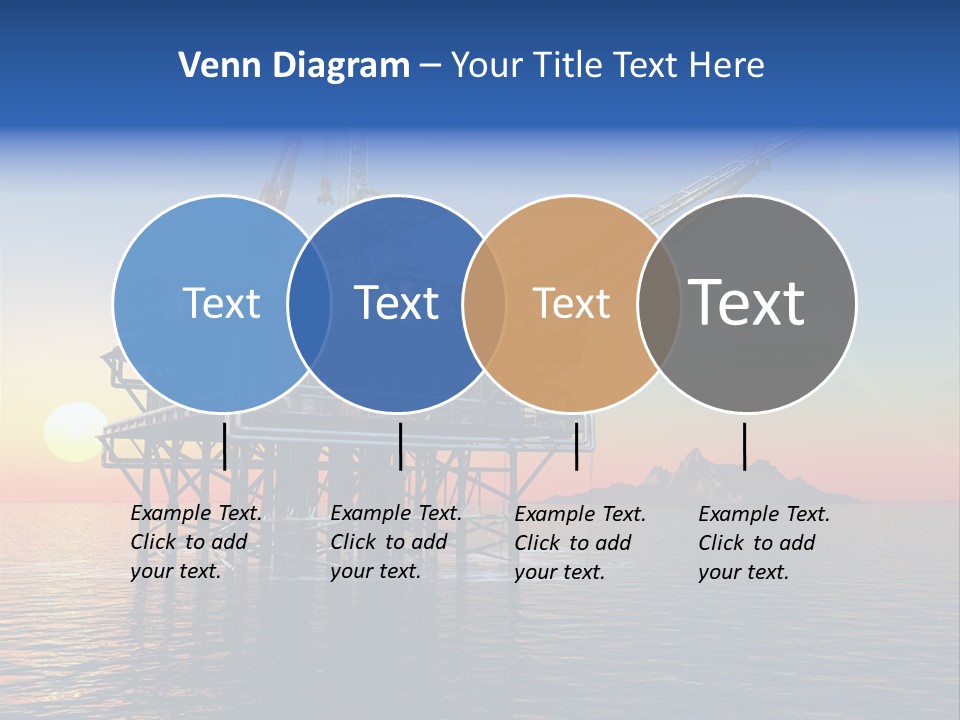 Venn Diagram – Your Title Text Here

Text

Text

Text

Text

Example Text. Click to add your text.

Example Text. Click to add your text.

Example Text. Click to add your text.

Example Text. Click to add your text.